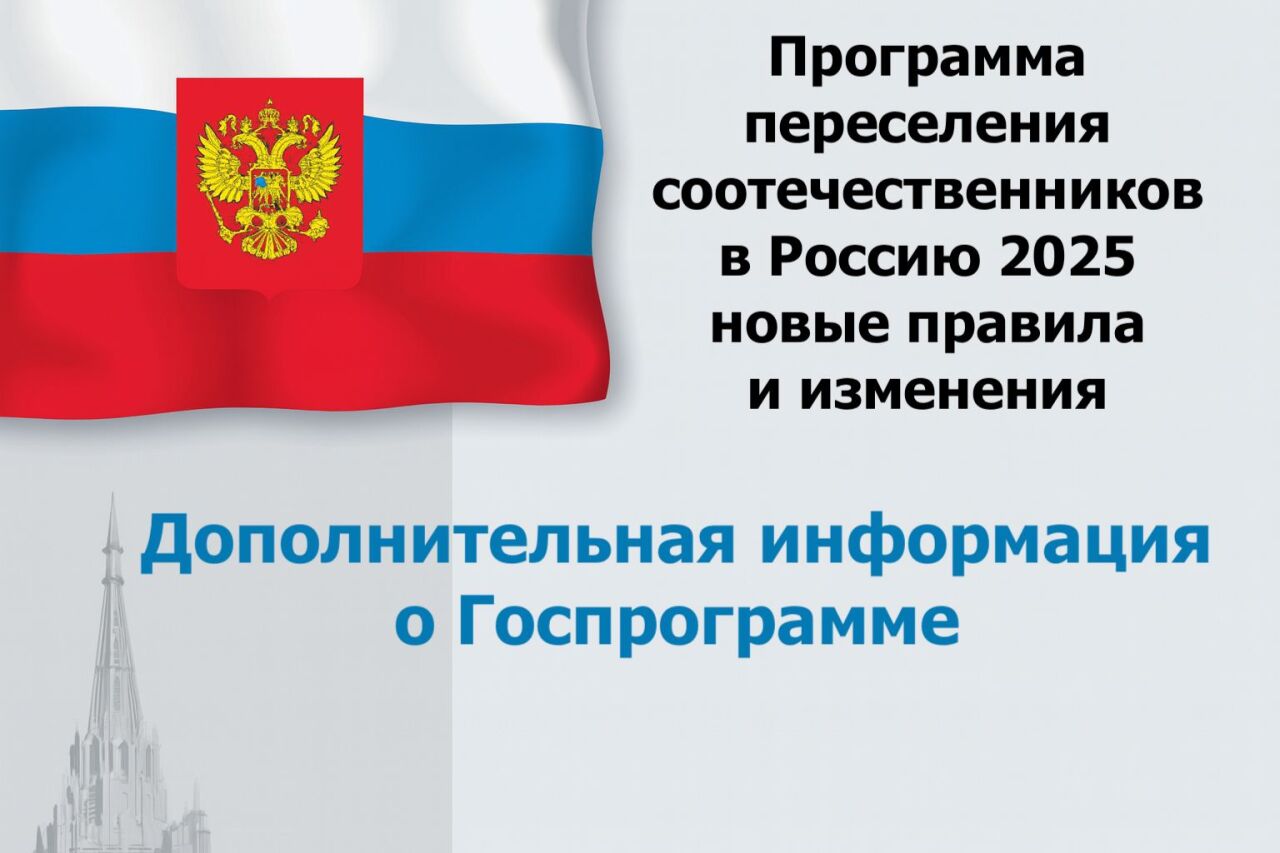 Программа переселения соотечественников в Россию 2025 новые правила и изменения

Дополнительная информация о Госпрограмме